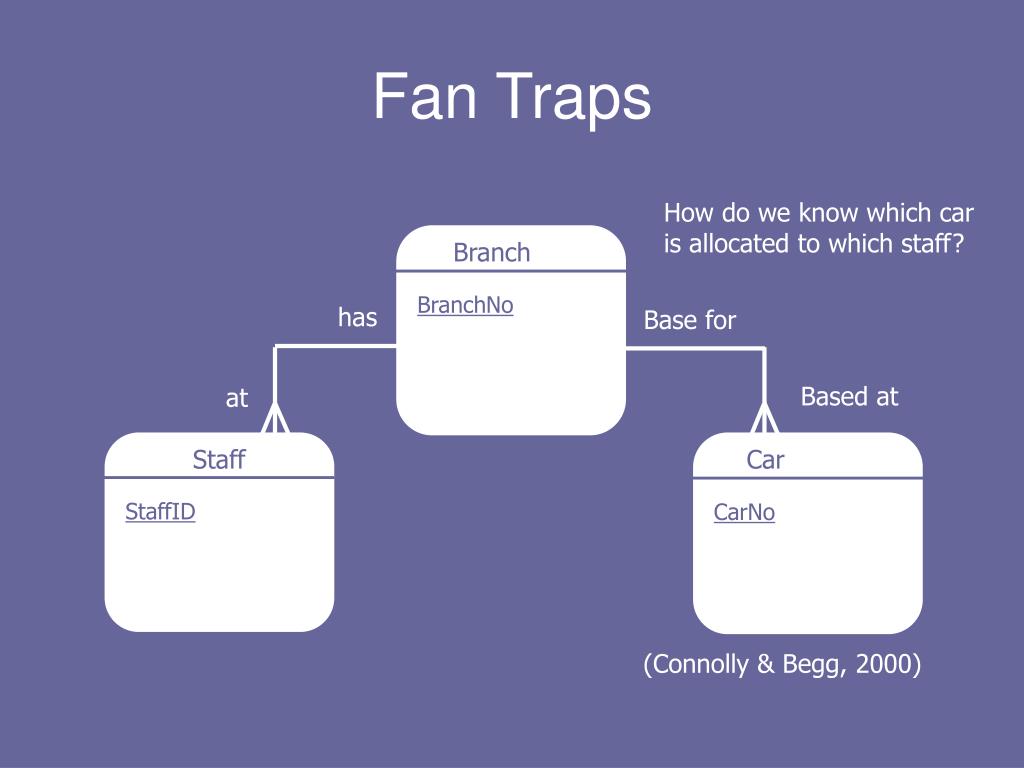 Fan Traps

How do we know which car is allocated to which staff?

Branch

BranchNo

has

Base for

at

Based at

Staff

StaffID

Car

CarNo

(Connolly & Begg, 2000)